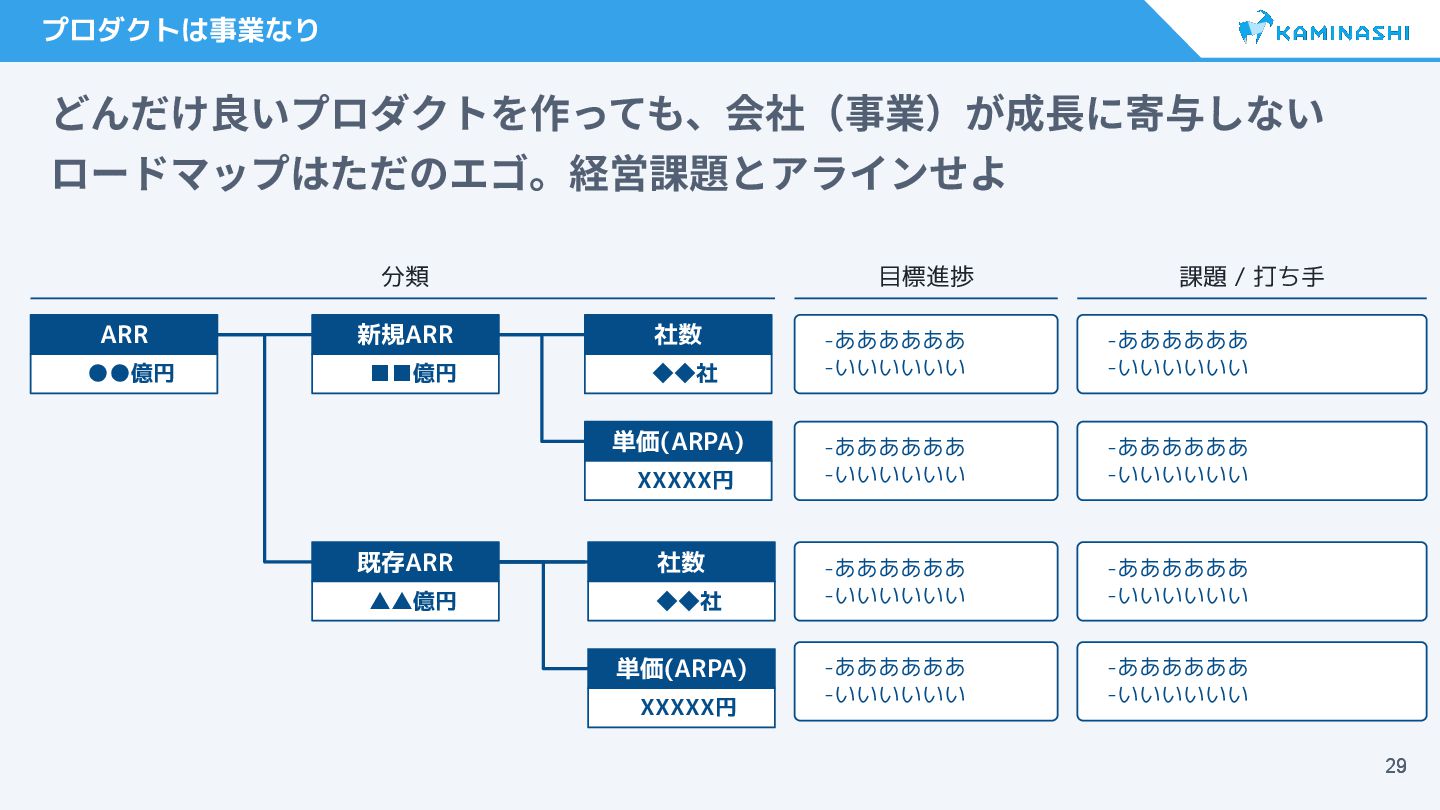 プロダクトは事業なり

KAMINASHI

どんだけ良いプロダクトを作っても、会社（事業）が成長に寄与しないロードマップはただのエゴ。経営課題とアラインせよ

分類

目標進捗

課題 / 打ち手

ARR
●●億円

新規ARR
■■億円

社数
◆◆社

-ああああああ
-いいいいいい

-ああああああ
-いいいいいい

単価(ARPA)
XXXXX円

-ああああああ
-いいいいいい

-ああああああ
-いいいいいい

既存ARR
▲▲億円

社数
◆◆社

-ああああああ
-いいいいいい

-ああああああ
-いいいいいい

単価(ARPA)
XXXXX円

-ああああああ
-いいいいいい

-ああああああ
-いいいいいい

29